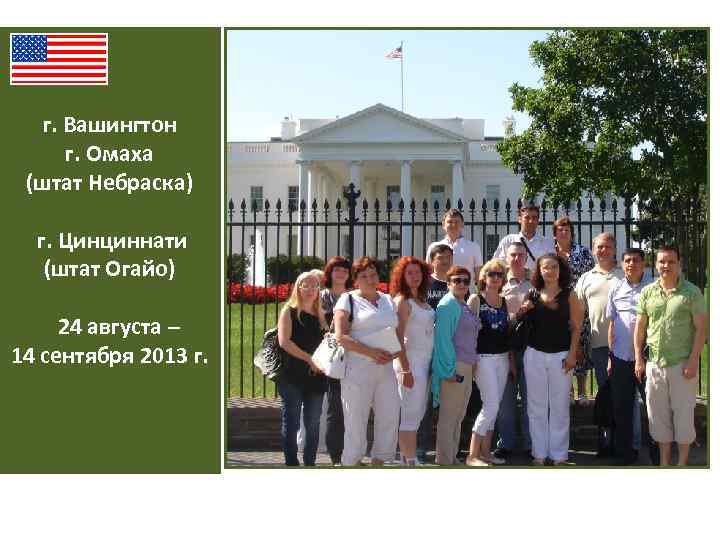 г. Вашингтон
г. Омаха
(штат Небраска)

г. Цинциннати
(штат Огайо)

24 августа –
14 сентября 2013 г.